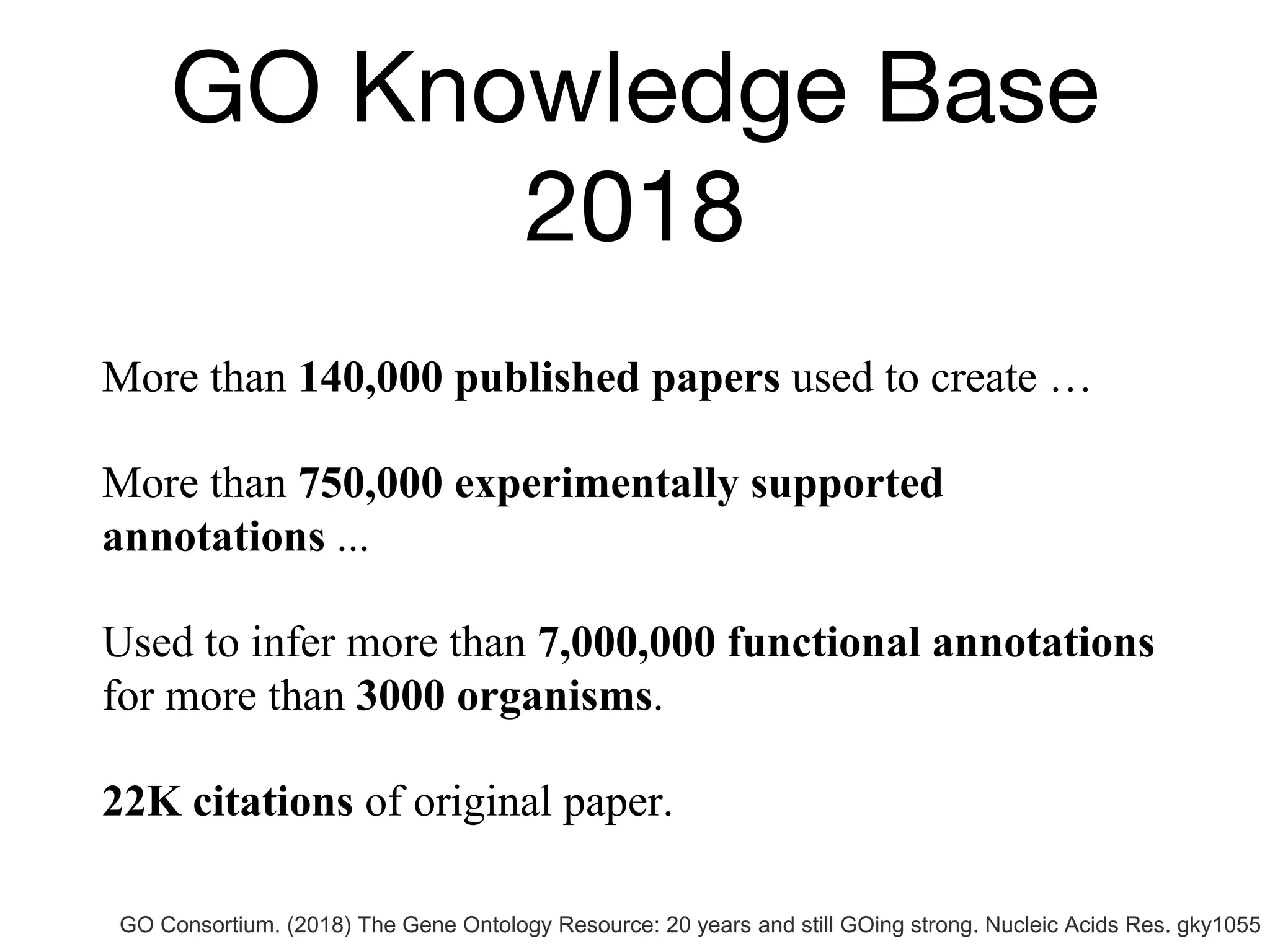 GO Knowledge Base 2018

More than 140,000 published papers used to create …

More than 750,000 experimentally supported annotations ...

Used to infer more than 7,000,000 functional annotations for more than 3000 organisms.

22K citations of original paper.

GO Consortium. (2018) The Gene Ontology Resource: 20 years and still GOing strong. Nucleic Acids Res. gky1055